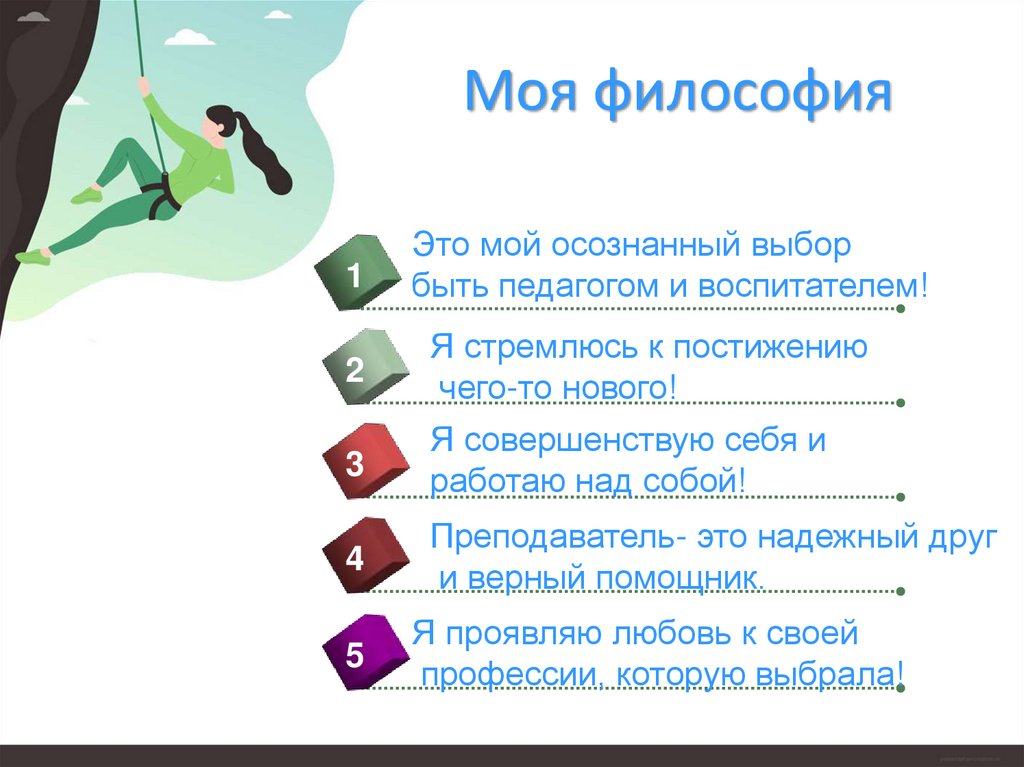 Моя философия

1

Это мой осознанный выбор быть педагогом и воспитателем!

2

Я стремлюсь к постижению чего-то нового!

3

Я совершенствую себя и работаю над собой!

4

Преподаватель- это надежный друг и верный помощник.

5

Я проявляю любовь к своей профессии, которую выбрала!